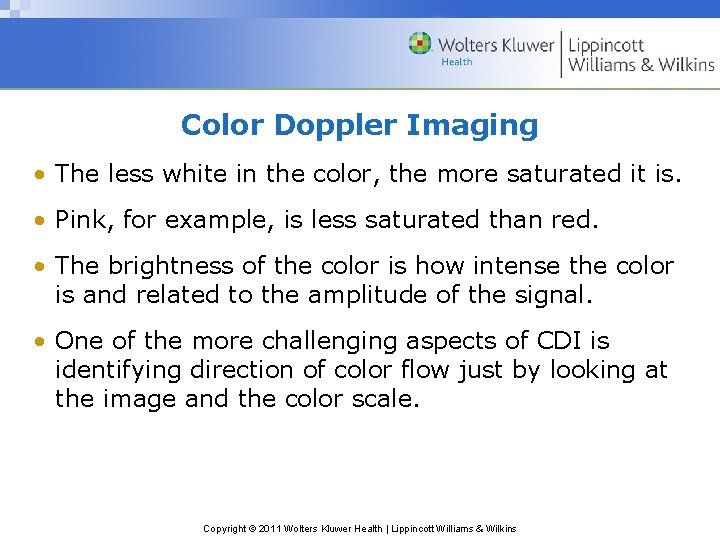 Wolters Kluwer Health | Lippincott Williams & Wilkins

Color Doppler Imaging

• The less white in the color, the more saturated it is.

• Pink, for example, is less saturated than red.

• The brightness of the color is how intense the color is and related to the amplitude of the signal.

• One of the more challenging aspects of CDI is identifying direction of color flow just by looking at the image and the color scale.

Copyright © 2011 Wolters Kluwer Health | Lippincott Williams & Wilkins